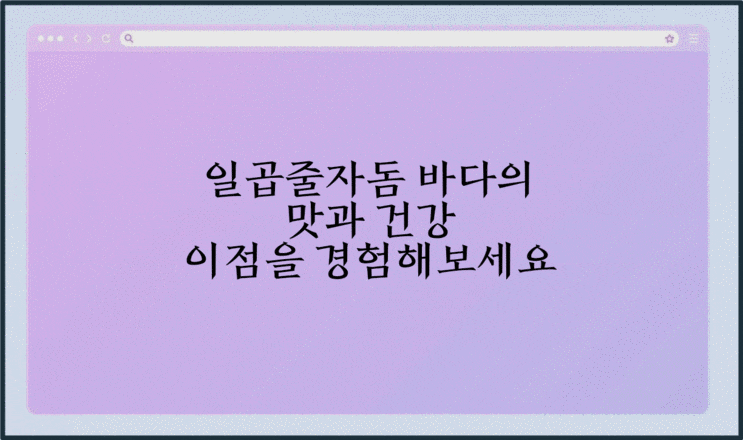 일곱줄자돔 바다의
맛과 건강
이점을 경험해보세요